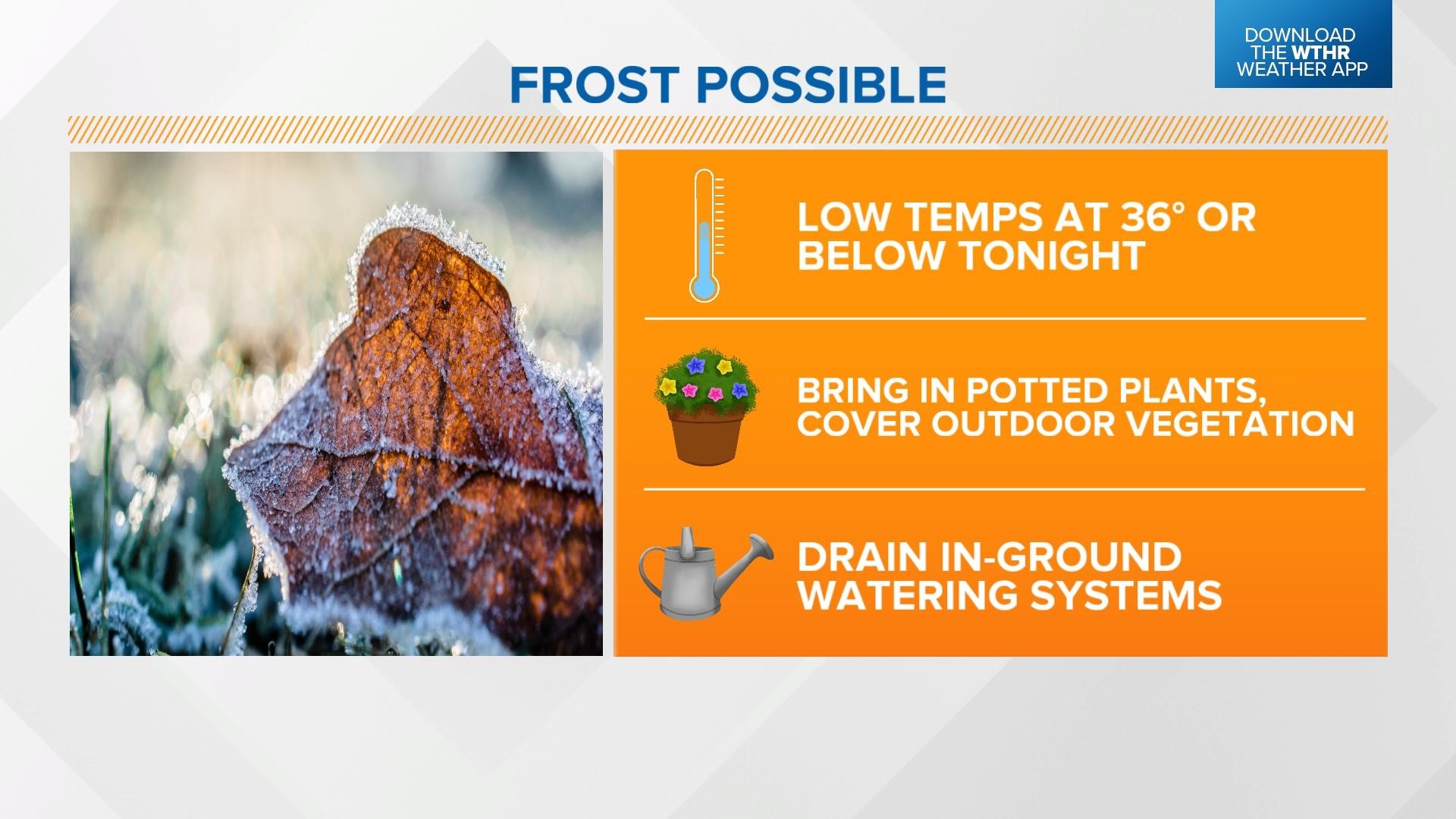 DOWNLOAD THE WTHR WEATHER APP

FROST POSSIBLE

LOW TEMPS AT 36° OR BELOW TONIGHT

BRING IN POTTED PLANTS, COVER OUTDOOR VEGETATION

DRAIN IN-GROUND WATERING SYSTEMS